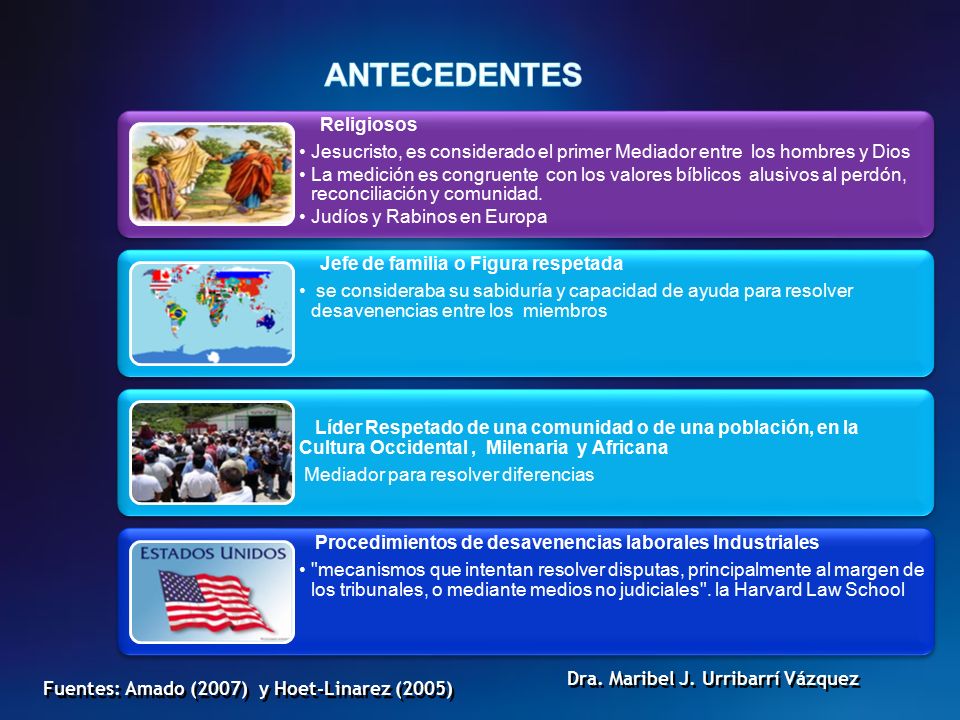 ANTECEDENTES

Religiosos
• Jesucristo, es considerado el primer Mediador entre los hombres y Dios
• La medición es congruente con los valores bíblicos alusivos al perdón, reconciliación y comunidad.
• Judíos y Rabinos en Europa

Jefe de familia o Figura respetada
• se consideraba su sabiduría y capacidad de ayuda para resolver desavenencias entre los miembros

Líder Respetado de una comunidad o de una población, en la Cultura Occidental , Milenaria y Africana
Mediador para resolver diferencias

ESTADOS UNIDOS

Procedimientos de desavenencias laborales Industriales
• "mecanismos que intentan resolver disputas, principalmente al margen de los tribunales, o mediante medios no judiciales". la Harvard Law School

Fuentes: Amado (2007) y Hoet-Linarez (2005)

Dra. Maribel J. Urribarrí Vázquez